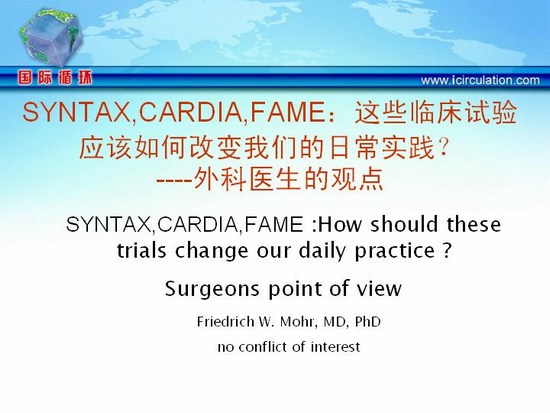 国际循环

www.icirculation.com

SYNTAX,CARDIA,FAME：这些临床试验应该如何改变我们的日常实践？
----外科医生的观点

SYNTAX,CARDIA,FAME :How should these trials change our daily practice ?

Surgeons point of view

Friedrich W. Mohr, MD, PhD

no conflict of interest